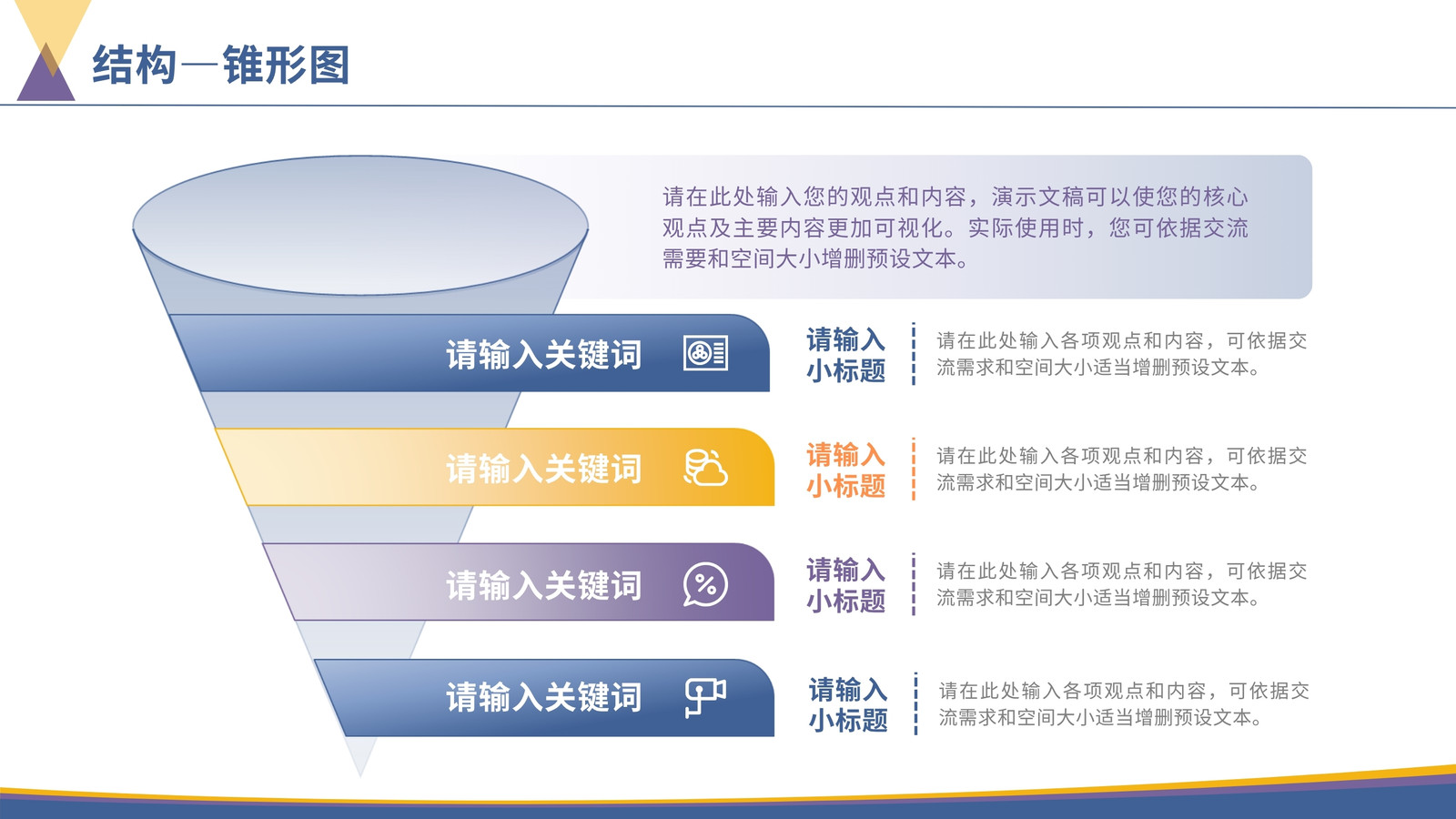 结构—锥形图

请在此处输入您的观点和内容，演示文稿可以使您的核心观点及主要内容更加可视化。实际使用时，您可依据交流需要和空间大小增删预设文本。

请输入关键词

请输入小标题

请在此处输入各项观点和内容，可依据交流需求和空间大小适当增删预设文本。

请输入关键词

请输入小标题

请在此处输入各项观点和内容，可依据交流需求和空间大小适当增删预设文本。

请输入关键词

请输入小标题

请在此处输入各项观点和内容，可依据交流需求和空间大小适当增删预设文本。

请输入关键词

请输入小标题

请在此处输入各项观点和内容，可依据交流需求和空间大小适当增删预设文本。